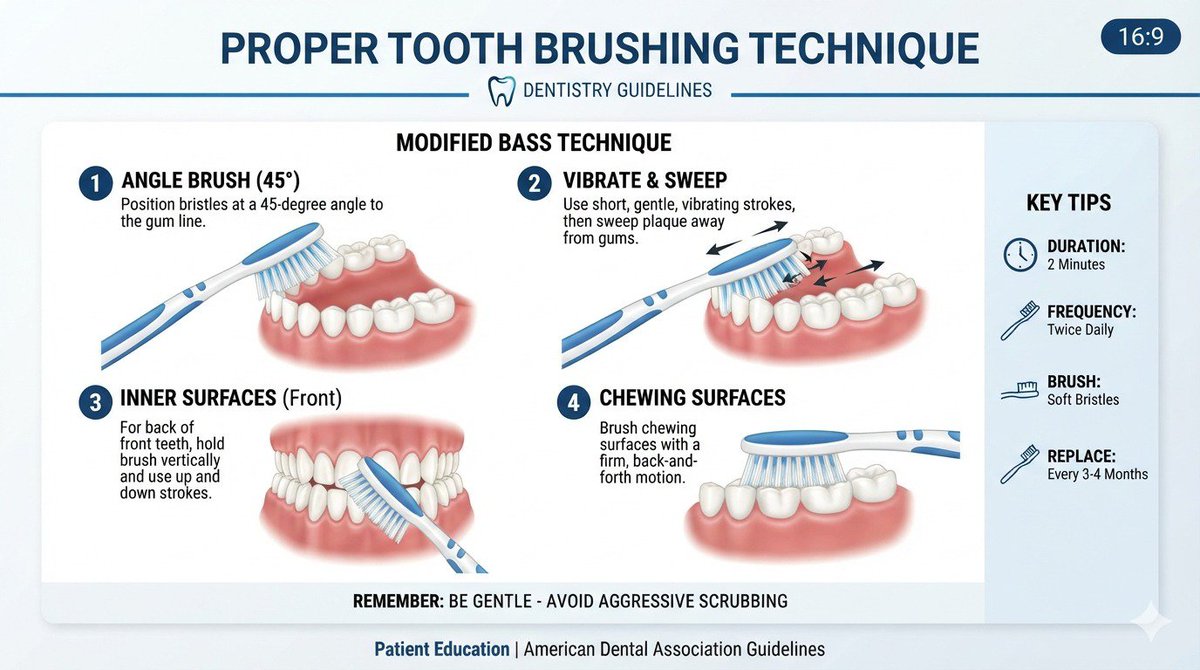 PROPER TOOTH BRUSHING TECHNIQUE

16:9

DENTISTRY GUIDELINES

MODIFIED BASS TECHNIQUE

1 ANGLE BRUSH (45°)
Position bristles at a 45-degree angle to the gum line.

2 VIBRATE & SWEEP
Use short, gentle, vibrating strokes, then sweep plaque away from gums.

3 INNER SURFACES (Front)
For back of front teeth, hold brush vertically and use up and down strokes.

4 CHEWING SURFACES
Brush chewing surfaces with a firm, back-and-forth motion.

KEY TIPS

DURATION:
2 Minutes

FREQUENCY:
Twice Daily

BRUSH:
Soft Bristles

REPLACE:
Every 3-4 Months

REMEMBER: BE GENTLE - AVOID AGGRESSIVE SCRUBBING

Patient Education | American Dental Association Guidelines